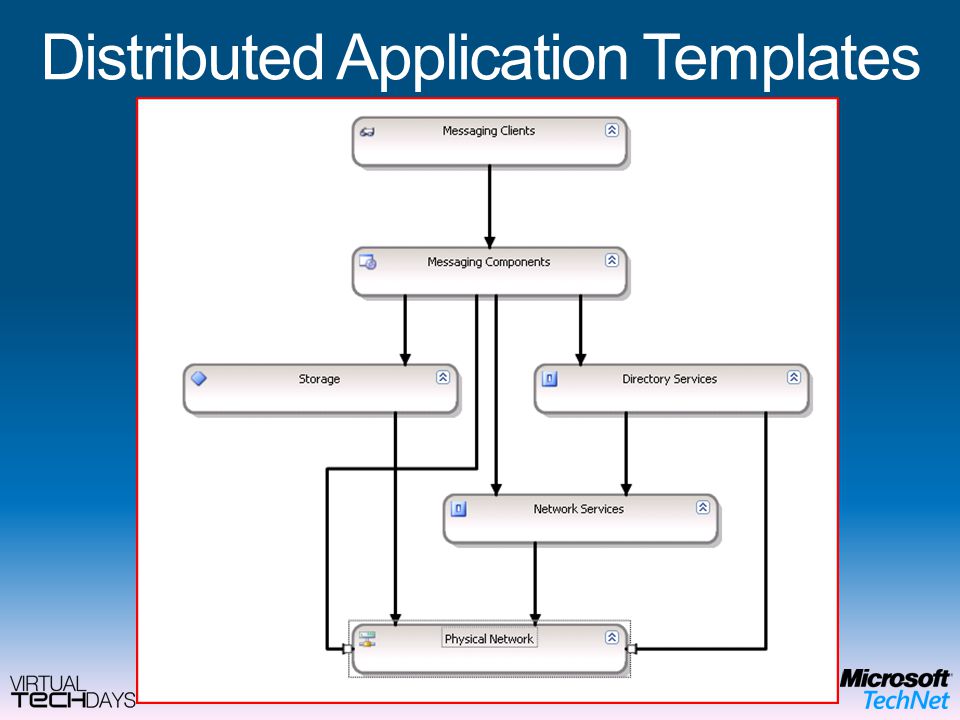 Distributed Application Templates

Messaging Clients

Messaging Components

Storage

Directory Services

Network Services

Physical Network

VIRTUAL TECHDAYS

Microsoft TechNet